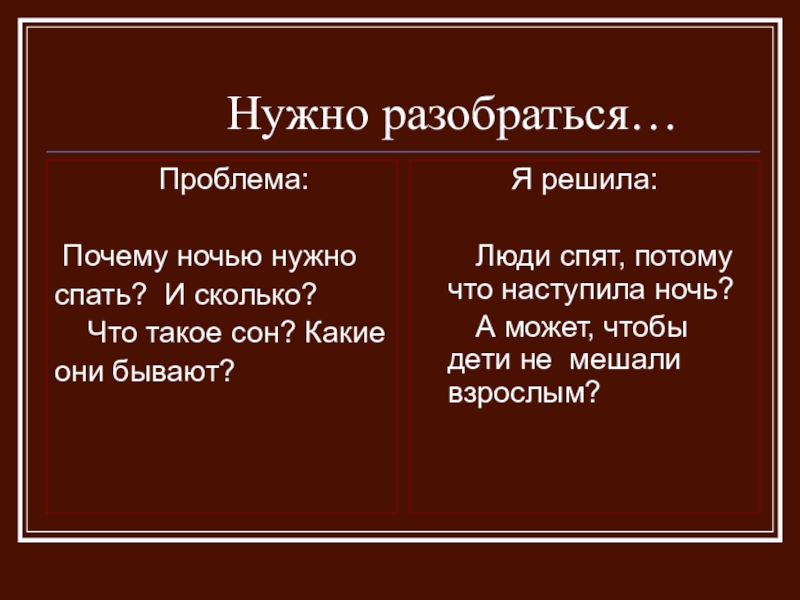 Нужно разобраться…

Проблема:

Почему ночью нужно спать? И сколько?

Что такое сон? Какие они бывают?

Я решила:

Люди спят, потому что наступила ночь?

А может, чтобы дети не мешали взрослым?